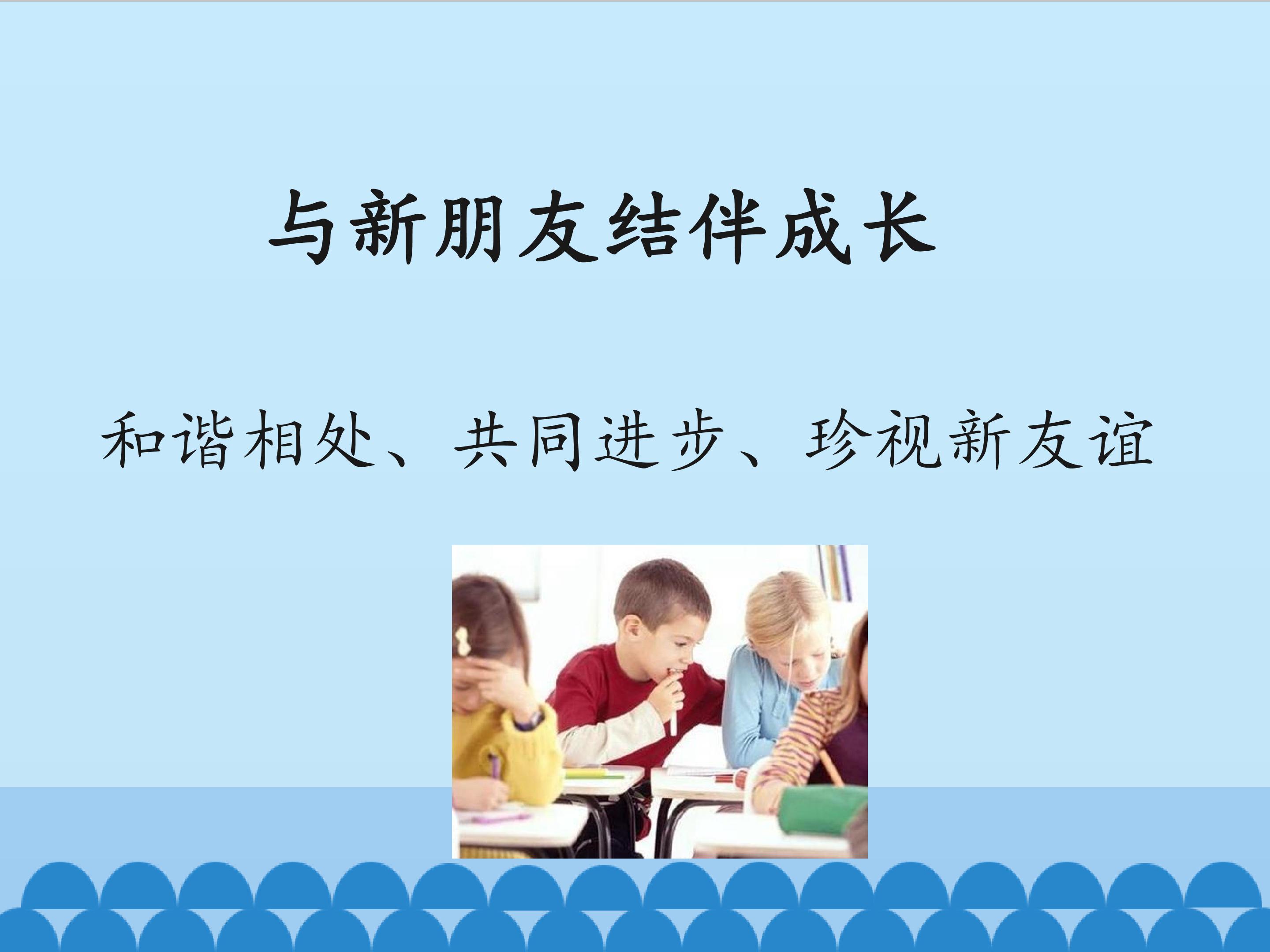 与新朋友结伴成长

和谐相处、共同进步、珍视新友谊